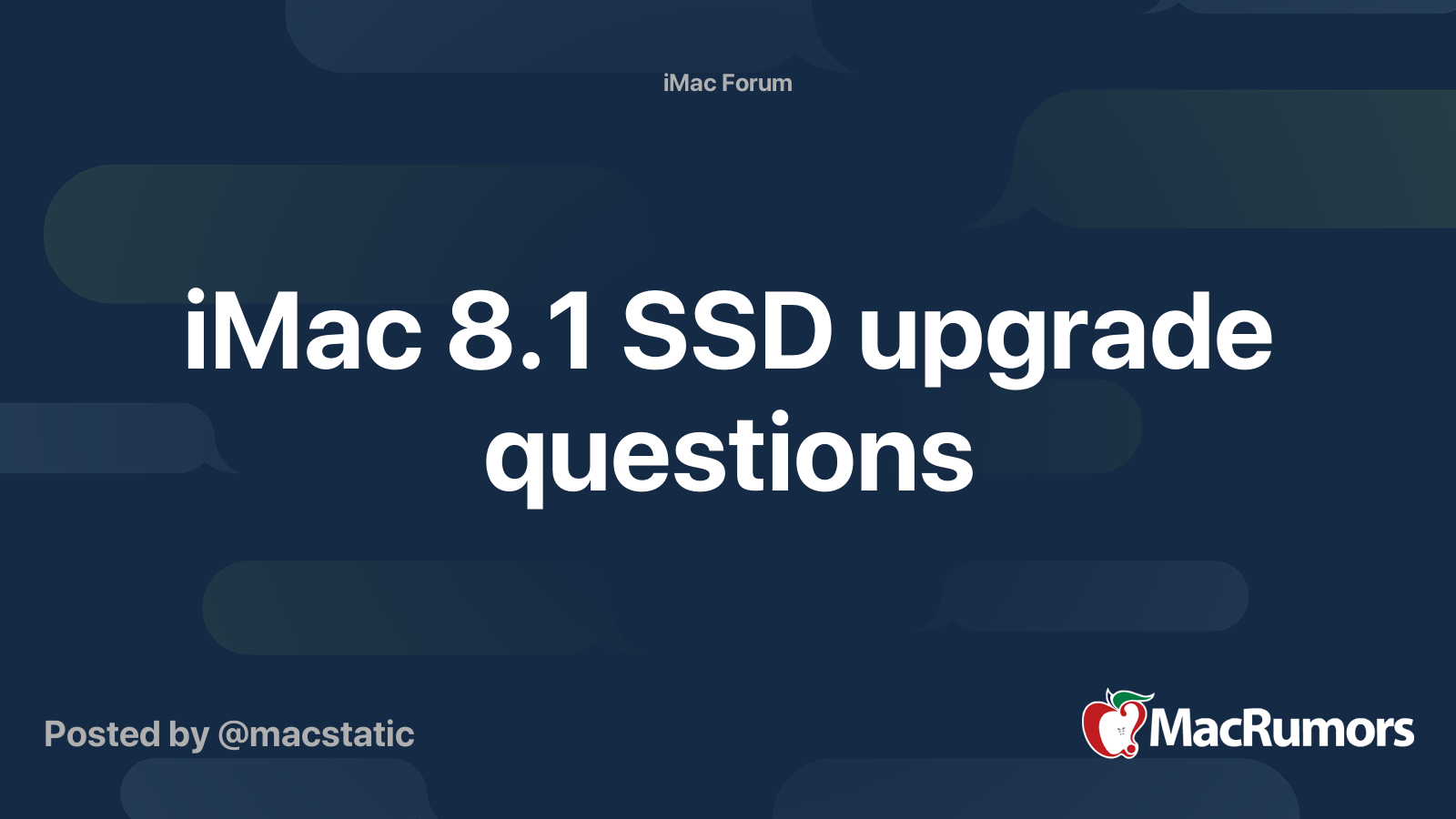 iMac Forum

iMac 8.1 SSD upgrade questions

Posted by @macstatic

MacRumors